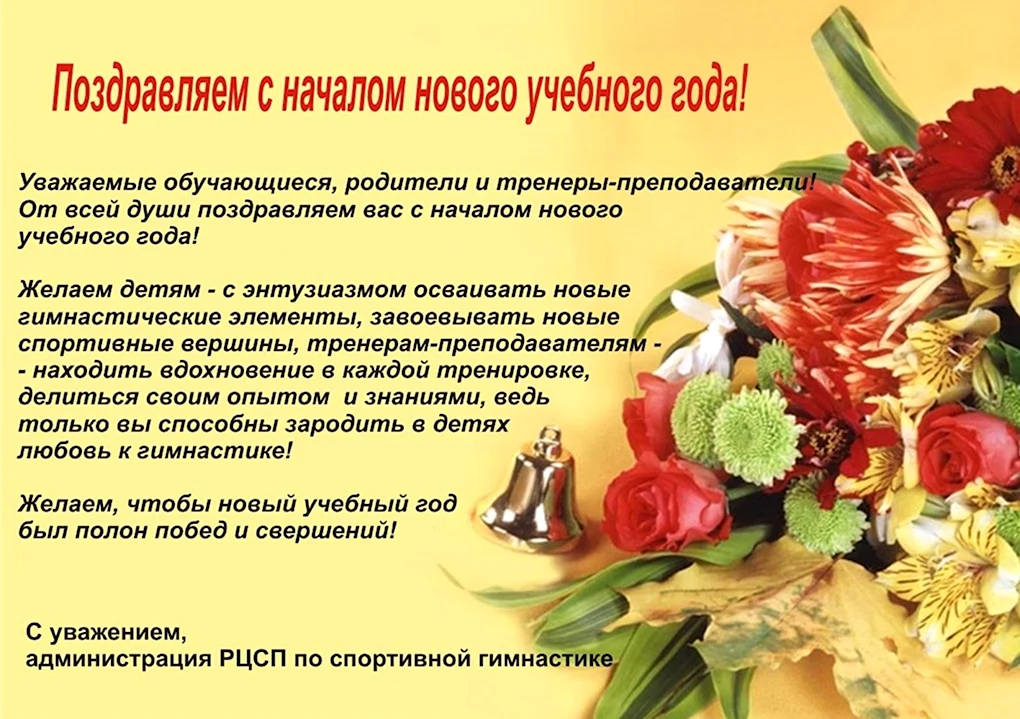 Поздравляем с началом нового учебного года!

Уважаемые обучающиеся, родители и тренеры-преподаватели! От всей души поздравляем вас с началом нового учебного года!

Желаем детям - с энтузиазмом осваивать новые гимнастические элементы, завоевывать новые спортивные вершины, тренерам-преподавателям - - находить вдохновение в каждой тренировке, делиться своим опытом и знаниями, ведь только вы способны зародить в детях любовь к гимнастике!

Желаем, чтобы новый учебный год был полон побед и свершений!

С уважением,
администрация РЦСП по спортивной гимнастике